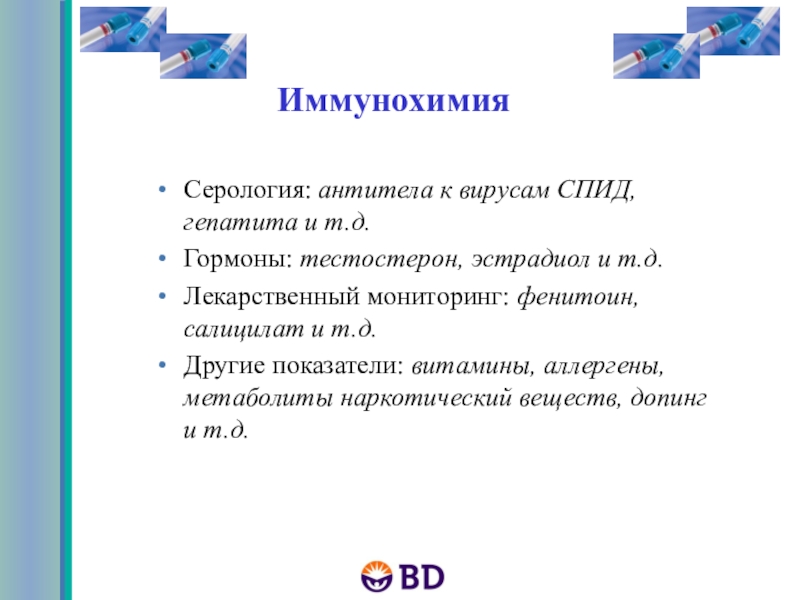 Иммунохимия

• Серология: антитела к вирусам СПИД, гепатита и т.д.
• Гормоны: тестостерон, эстрадиол и т.д.
• Лекарственный мониторинг: фенитоин, салицилат и т.д.
• Другие показатели: витамины, аллергены, метаболиты наркотический веществ, допинг и т.д.

BD